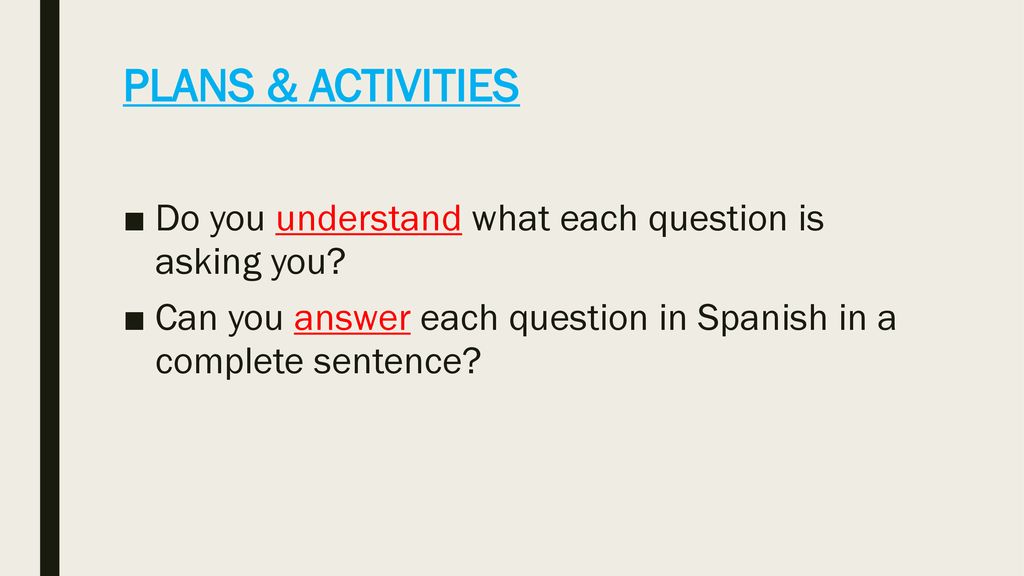 PLANS & ACTIVITIES

■ Do you understand what each question is asking you?

■ Can you answer each question in Spanish in a complete sentence?